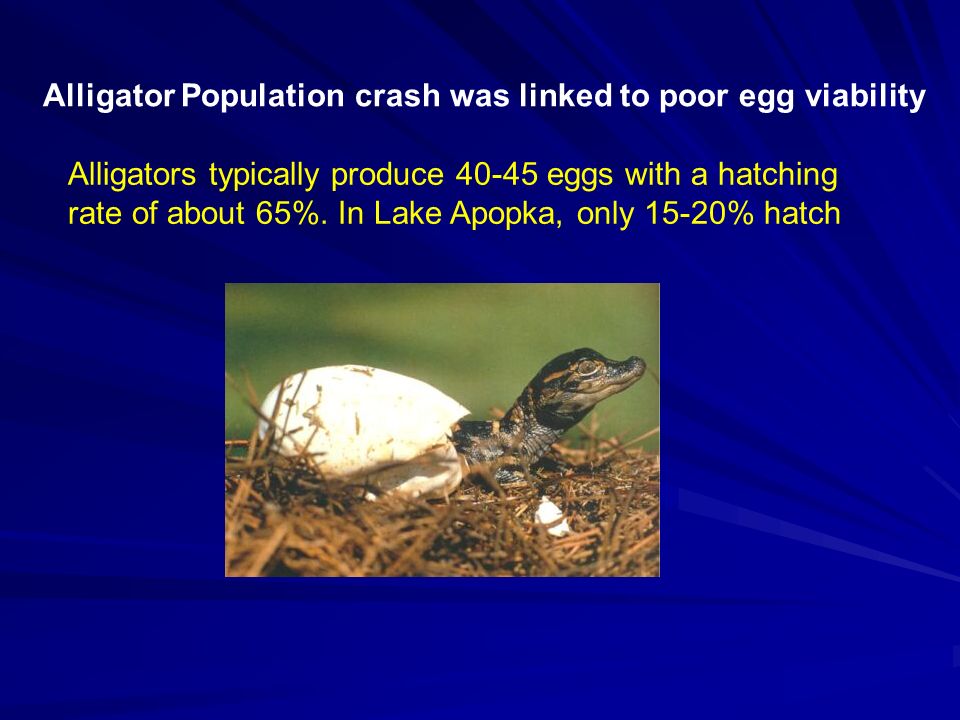 Alligator Population crash was linked to poor egg viability

Alligators typically produce 40-45 eggs with a hatching rate of about 65%. In Lake Apopka, only 15-20% hatch